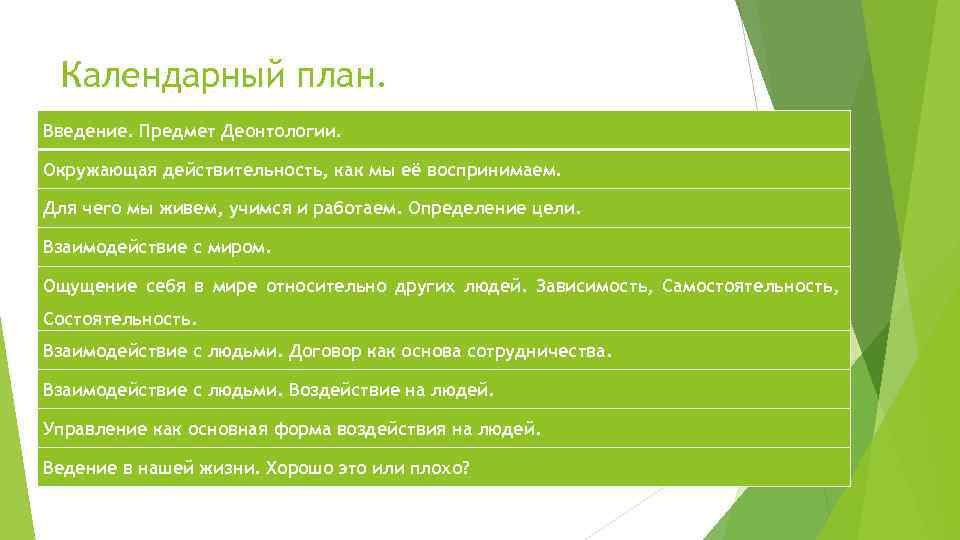 Календарный план.

| Введение. Предмет Деонтологии. |
|---|
| Окружающая действительность, как мы её воспринимаем. |
| Для чего мы живем, учимся и работаем. Определение цели. |
| Взаимодействие с миром. |
| Ощущение себя в мире относительно других людей. Зависимость, Самостоятельность, Состоятельность. |
| Взаимодействие с людьми. Договор как основа сотрудничества. |
| Взаимодействие с людьми. Воздействие на людей. |
| Управление как основная форма воздействия на людей. |
| Ведение в нашей жизни. Хорошо это или плохо? |